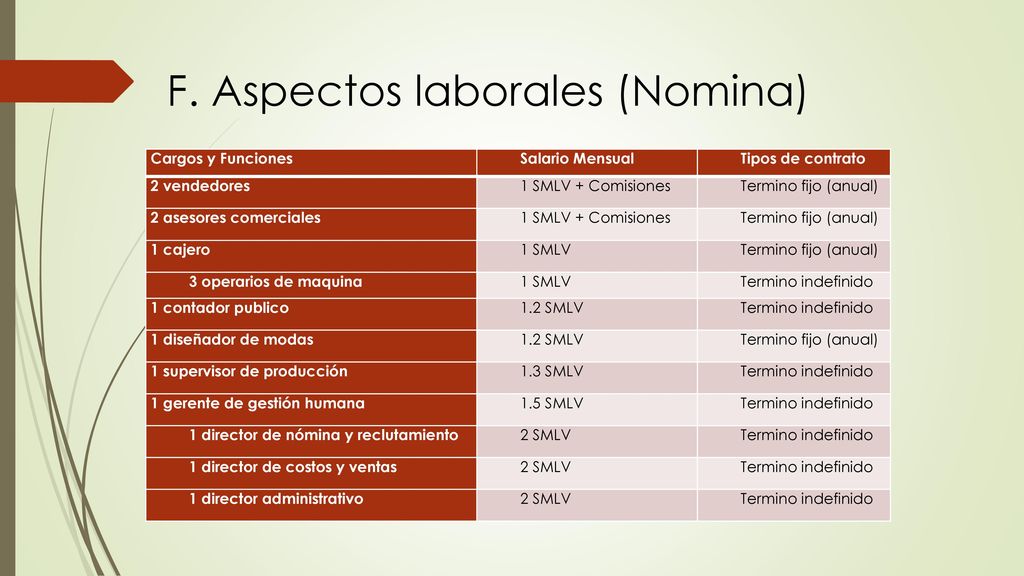 F. Aspectos laborales (Nomina)

| Cargos y Funciones | Salario Mensual | Tipos de contrato |
|---|---|---|
| 2 vendedores | 1 SMLV + Comisiones | Termino fijo (anual) |
| 2 asesores comerciales | 1 SMLV + Comisiones | Termino fijo (anual) |
| 1 cajero | 1 SMLV | Termino fijo (anual) |
| 3 operarios de maquina | 1 SMLV | Termino indefinido |
| 1 contador publico | 1.2 SMLV | Termino indefinido |
| 1 diseñador de modas | 1.2 SMLV | Termino fijo (anual) |
| 1 supervisor de producción | 1.3 SMLV | Termino indefinido |
| 1 gerente de gestión humana | 1.5 SMLV | Termino indefinido |
| 1 director de nómina y reclutamiento | 2 SMLV | Termino indefinido |
| 1 director de costos y ventas | 2 SMLV | Termino indefinido |
| 1 director administrativo | 2 SMLV | Termino indefinido |